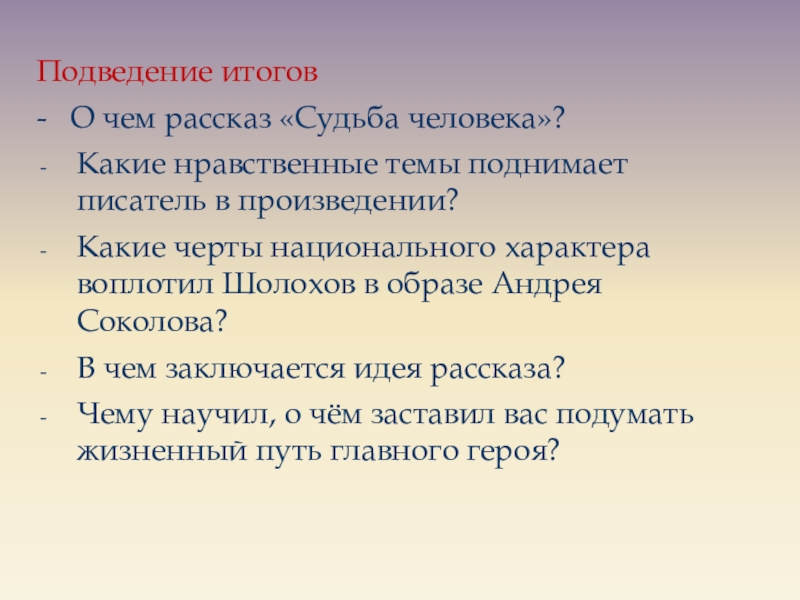 Подведение итогов

- О чем рассказ «Судьба человека»?
- Какие нравственные темы поднимает писатель в произведении?
- Какие черты национального характера воплотил Шолохов в образе Андрея Соколова?
- В чем заключается идея рассказа?
- Чему научил, о чём заставил вас подумать жизненный путь главного героя?